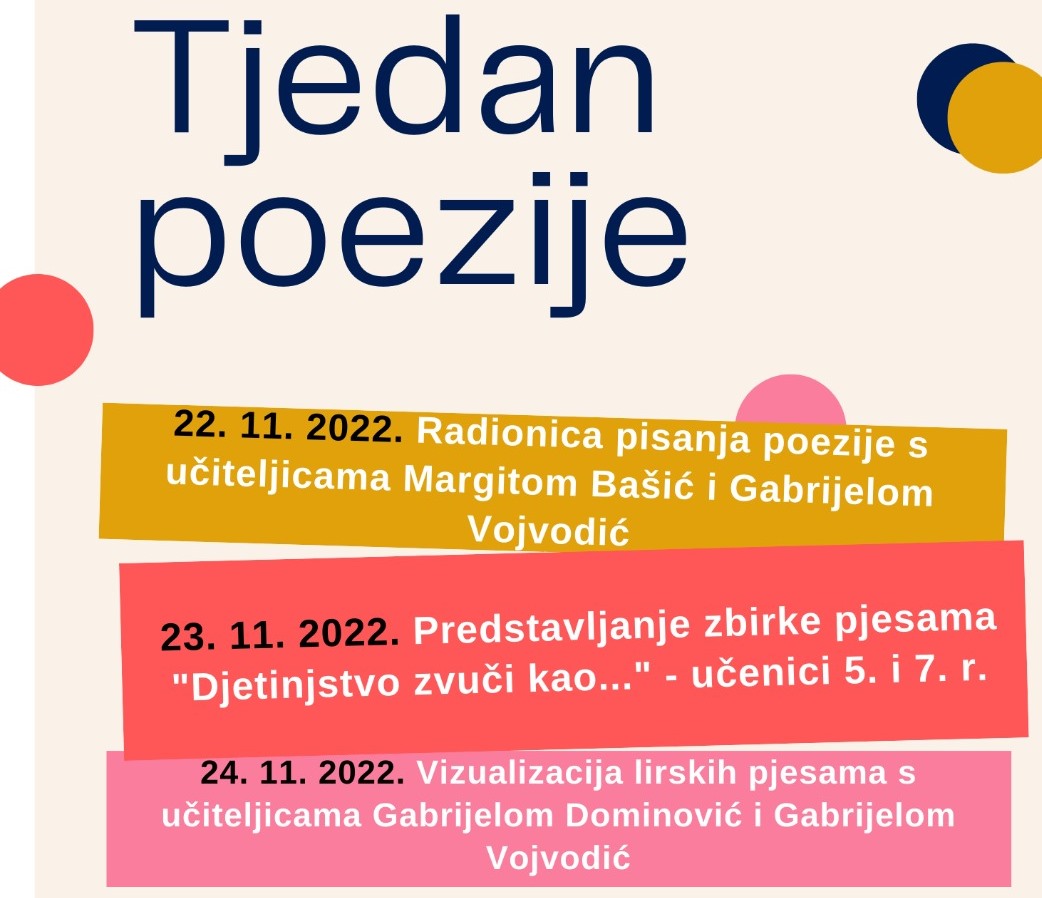 Tjedan poezije

22. 11. 2022. Radionica pisanja poezije s učiteljicama Margitom Bašić i Gabrijelom Vojvodić

23. 11. 2022. Predstavljanje zbirke pjesama "Djetinjstvo zvuči kao..." - učenici 5. i 7. r.

24. 11. 2022. Vizualizacija lirskih pjesama s učiteljicama Gabrijelom Dominović i Gabrijelom Vojvodić